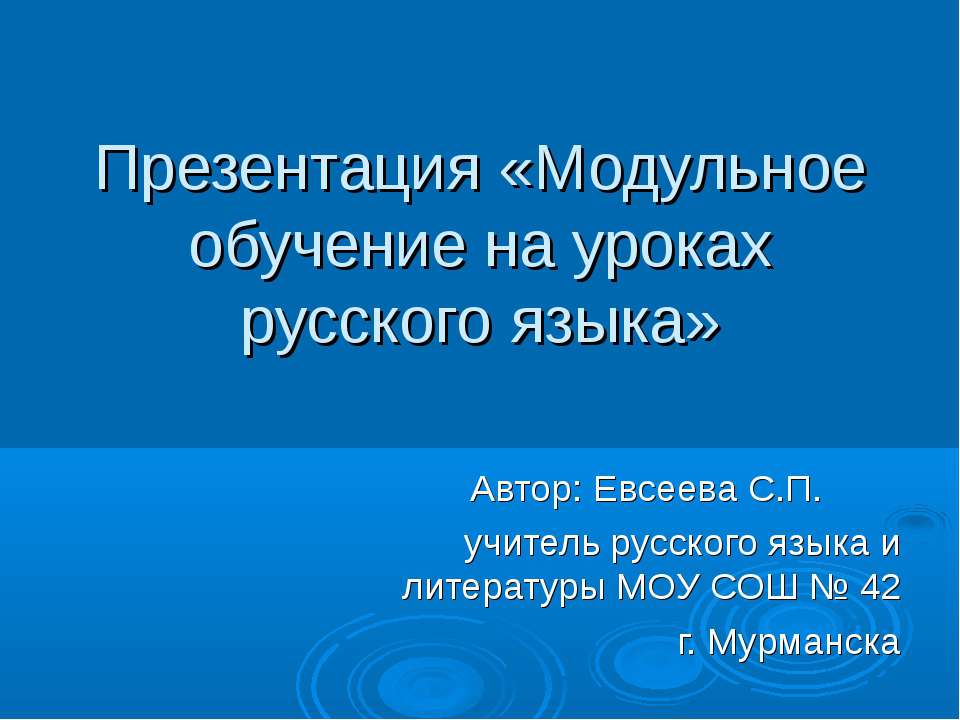 Презентация «Модульное обучение на уроках русского языка»

Автор: Евсеева С.П.

учитель русского языка и литературы МОУ СОШ № 42

г. Мурманска